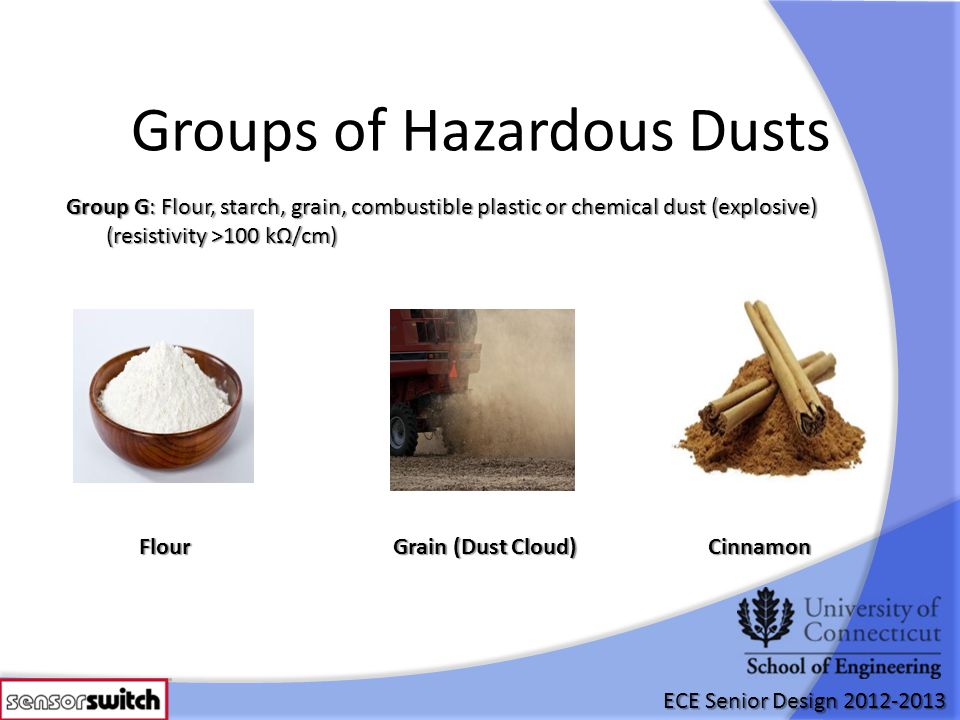 Groups of Hazardous Dusts

Group G: Flour, starch, grain, combustible plastic or chemical dust (explosive) (resistivity >100 kΩ/cm)

Flour

Grain (Dust Cloud)

Cinnamon

University of Connecticut

School of Engineering

sensorswitch

ECE Senior Design 2012-2013